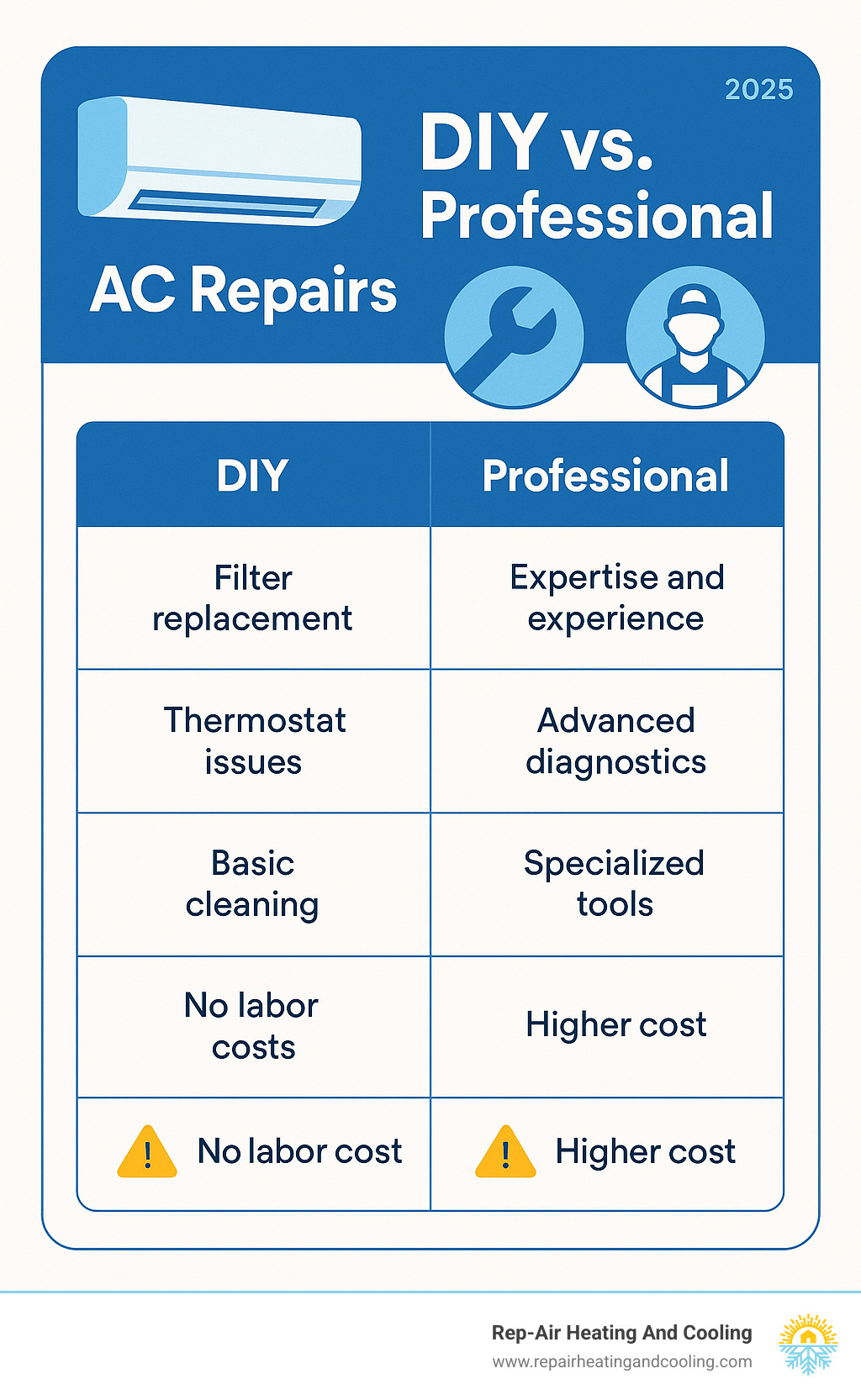 2025

DIY vs. Professional

AC Repairs

| DIY | Professional |
|---|---|
| Filter replacement | Expertise and experience |
| Thermostat issues | Advanced diagnostics |
| Basic cleaning | Specialized tools |
| No labor costs | Higher cost |
| ! No labor cost | ! Higher cost |

Rep-Air Heating And Cooling
www.repairheatingandcooling.com